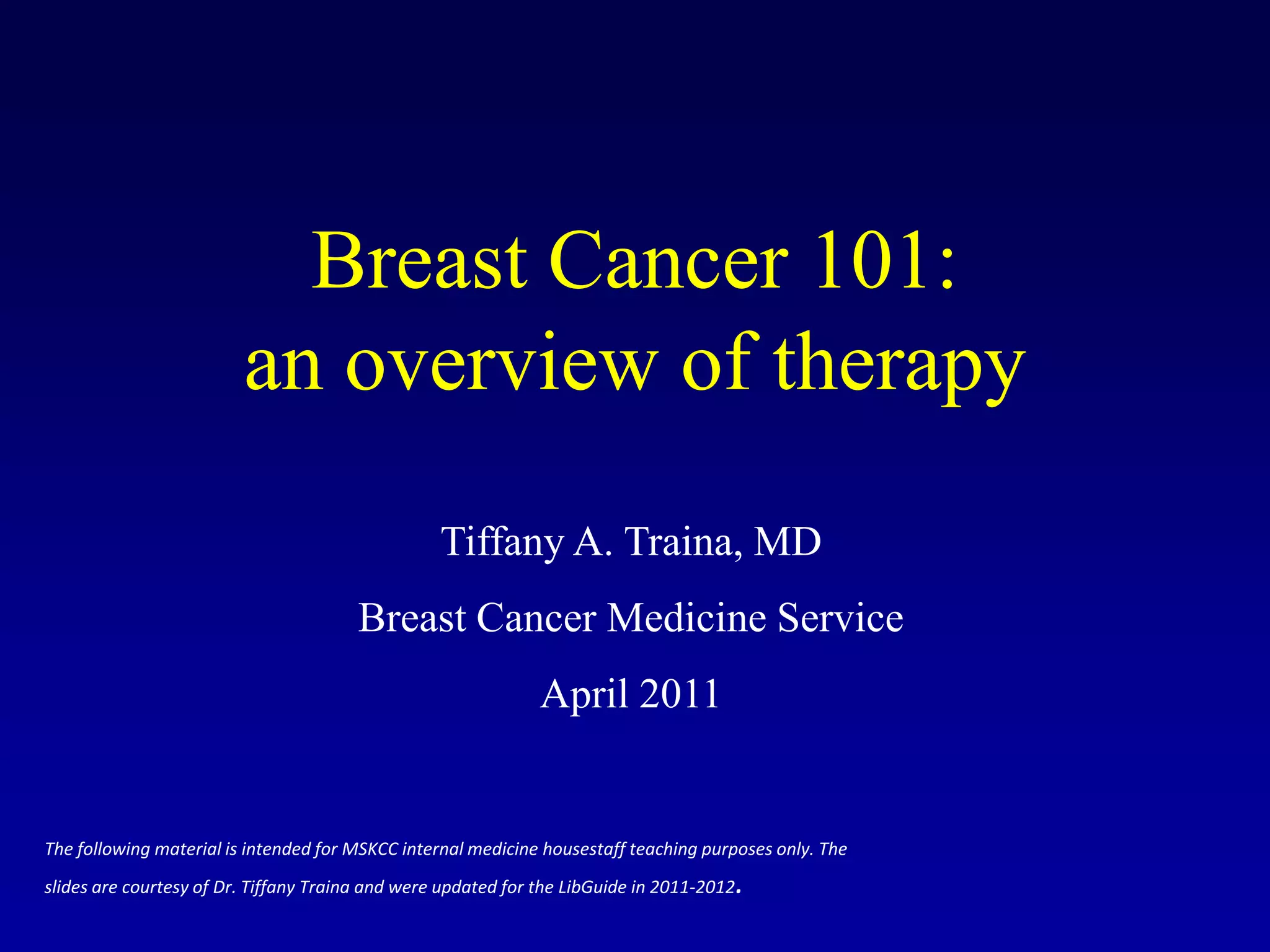 Breast Cancer 101:
an overview of therapy

Tiffany A. Traina, MD

Breast Cancer Medicine Service

April 2011

The following material is intended for MSKCC internal medicine housestaff teaching purposes only. The slides are courtesy of Dr. Tiffany Traina and were updated for the LibGuide in 2011-2012.